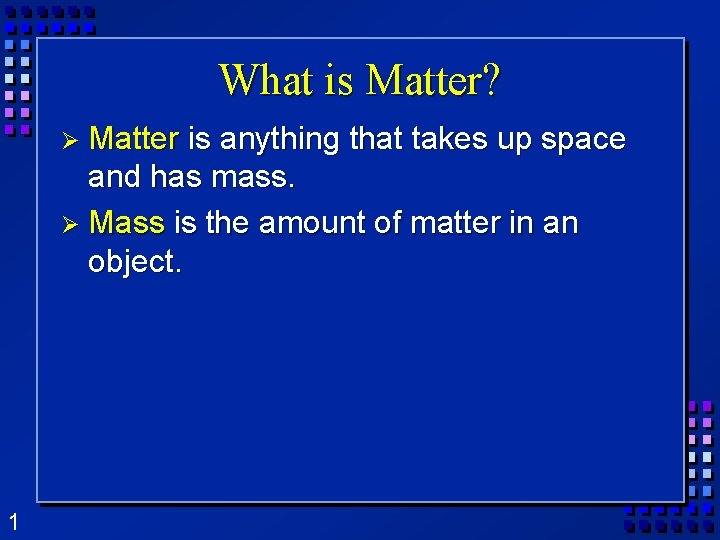 What is Matter?

➢ Matter is anything that takes up space and has mass.

➢ Mass is the amount of matter in an object.

1